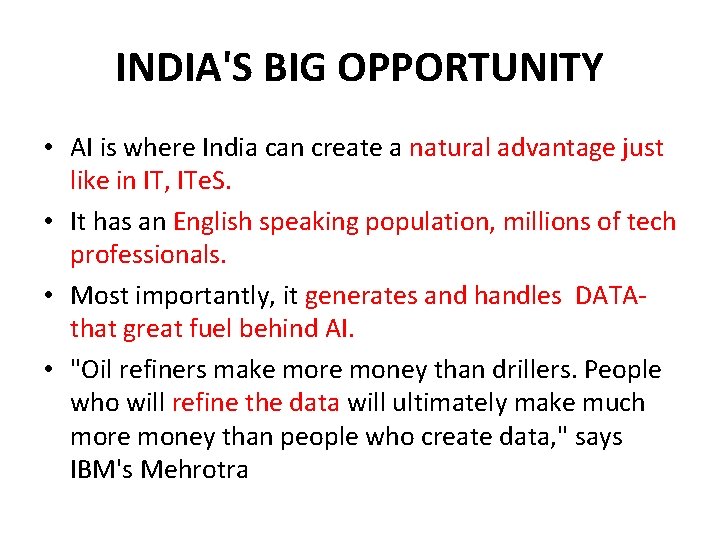 INDIA'S BIG OPPORTUNITY

• AI is where India can create a natural advantage just like in IT, ITeS.

• It has an English speaking population, millions of tech professionals.

• Most importantly, it generates and handles DATA- that great fuel behind AI.

• "Oil refiners make more money than drillers. People who will refine the data will ultimately make much more money than people who create data," says IBM's Mehrotra